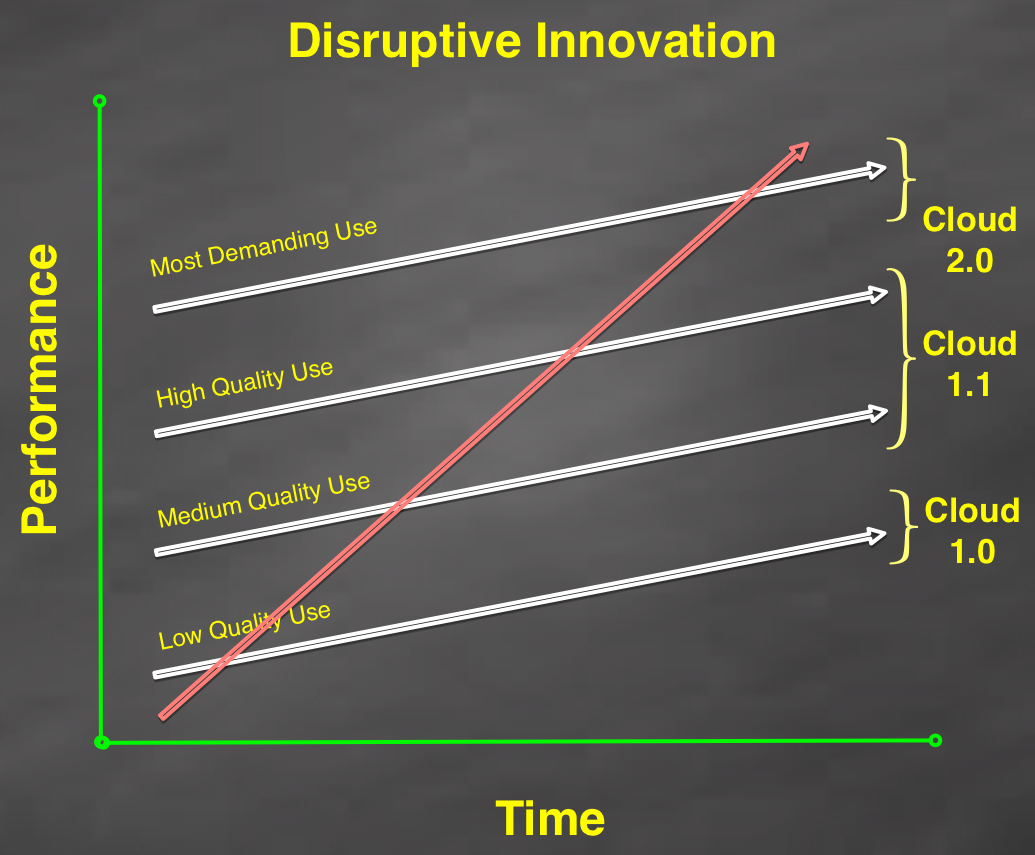 Disruptive Innovation

Performance

Most Demanding Use

High Quality Use

Medium Quality Use

Low Quality Use

Cloud 2.0

Cloud 1.1

Cloud 1.0

Time